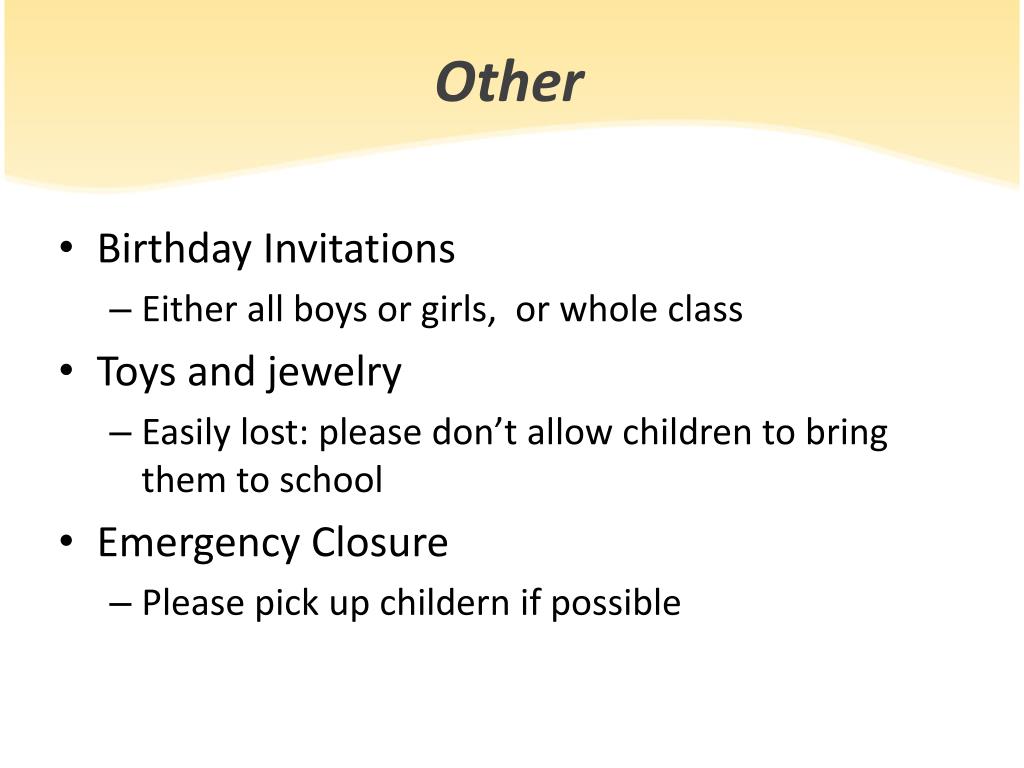 Other

• Birthday Invitations
– Either all boys or girls,  or whole class
• Toys and jewelry
– Easily lost: please don’t allow children to bring them to school
• Emergency Closure
– Please pick up childern if possible